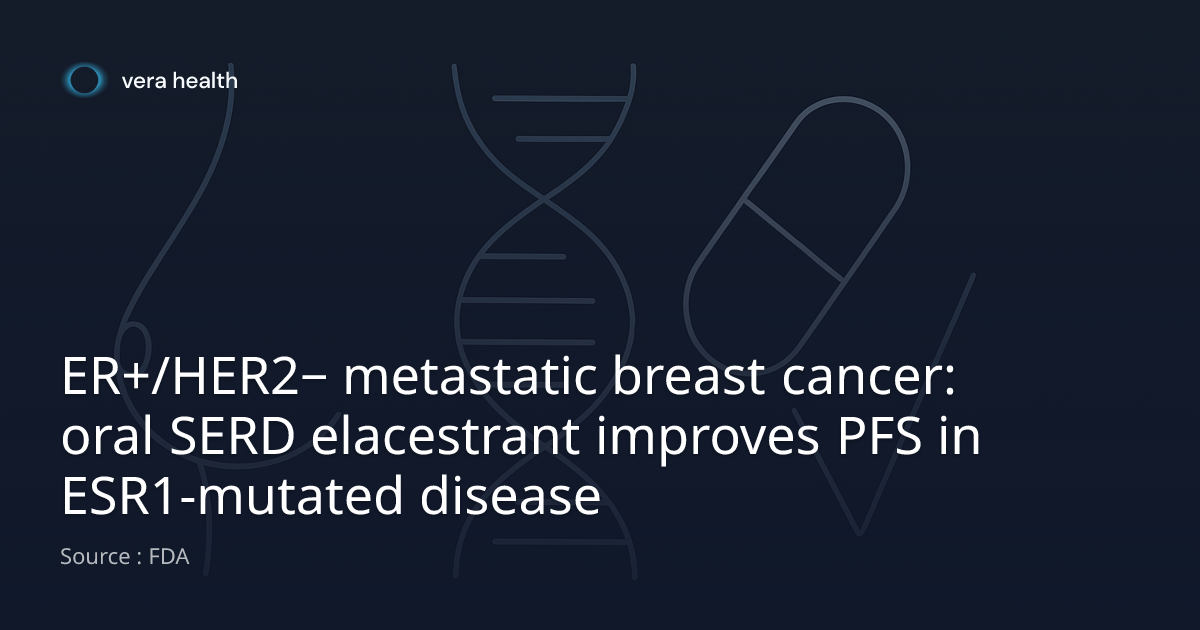 vera health

ER+/HER2− metastatic breast cancer: oral SERD elacestrant improves PFS in ESR1-mutated disease

Source : FDA